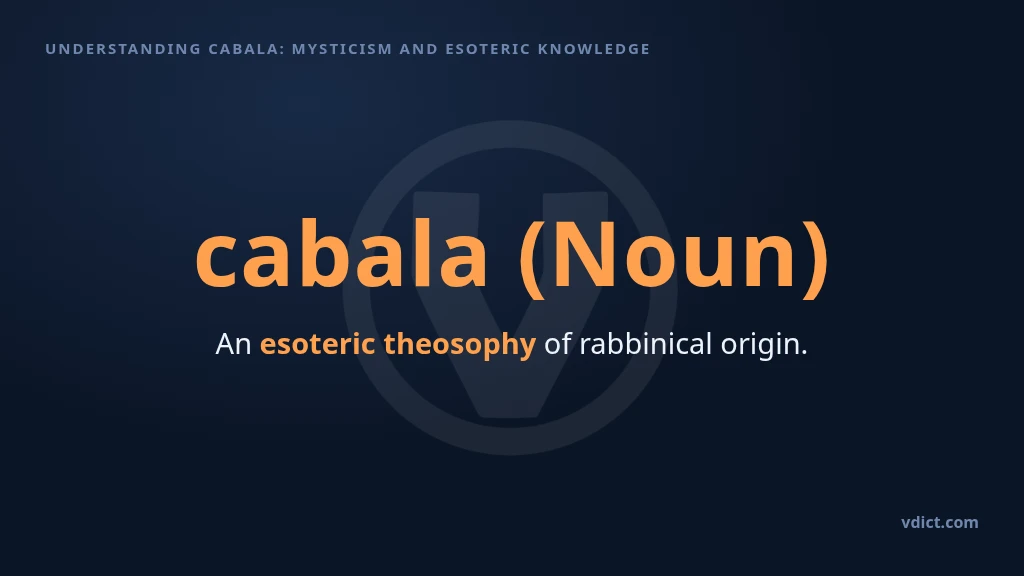 UNDERSTANDING CABALA: MYSTICISM AND ESOTERIC KNOWLEDGE

cabala (Noun)

An esoteric theosophy of rabbinical origin.

vdict.com